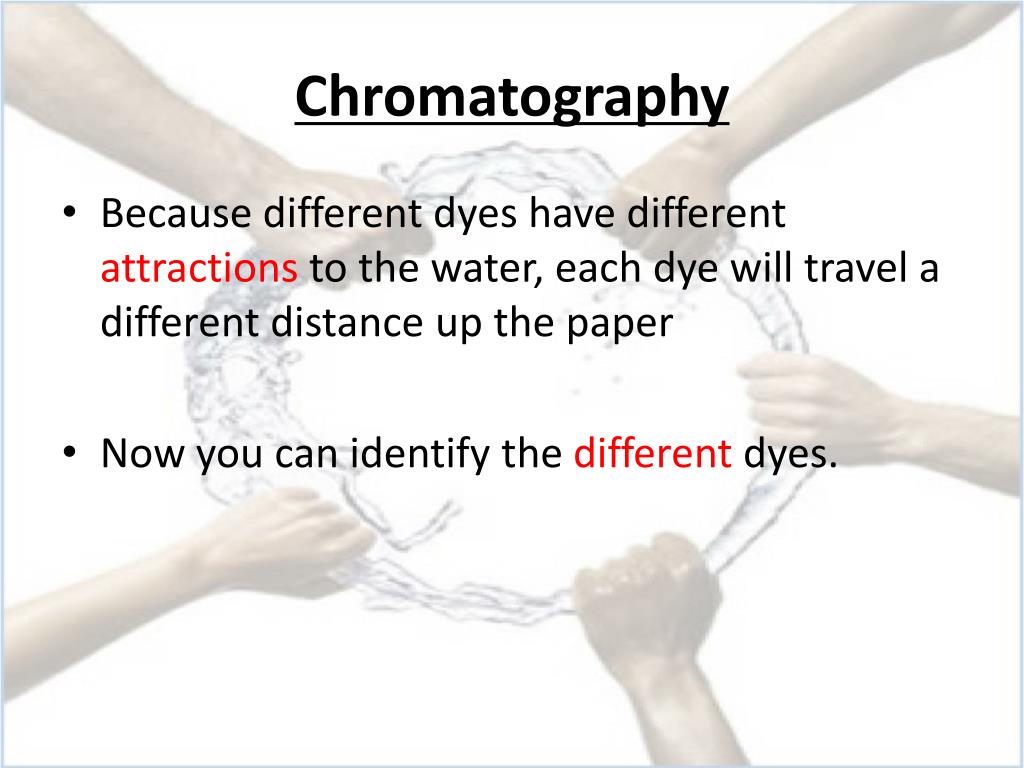 Chromatography

• Because different dyes have different attractions to the water, each dye will travel a different distance up the paper

• Now you can identify the different dyes.